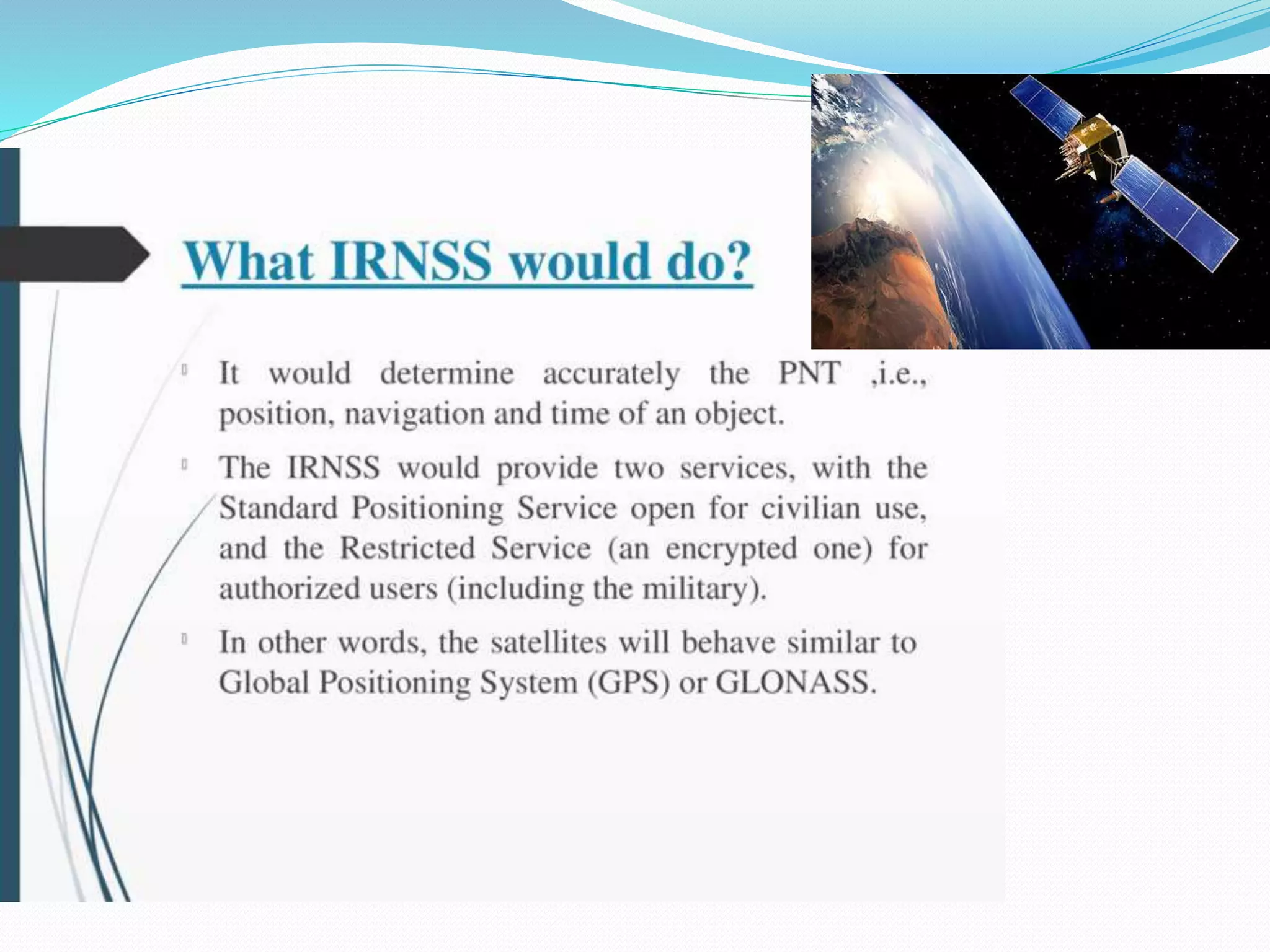 What IRNSS would do?

It would determine accurately the PNT ,i.e., position, navigation and time of an object.

The IRNSS would provide two services, with the Standard Positioning Service open for civilian use, and the Restricted Service (an encrypted one) for authorized users (including the military).

In other words, the satellites will behave similar to Global Positioning System (GPS) or GLONASS.